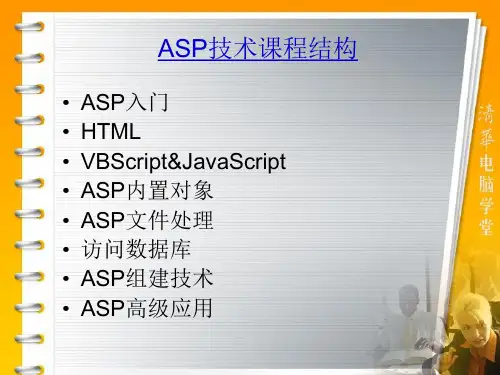 ASP技术课程结构

• ASP入门
• HTML
• VBScript&JavaScript
• ASP内置对象
• ASP文件处理
• 访问数据库
• ASP组建技术
• ASP高级应用

清华电脑学堂